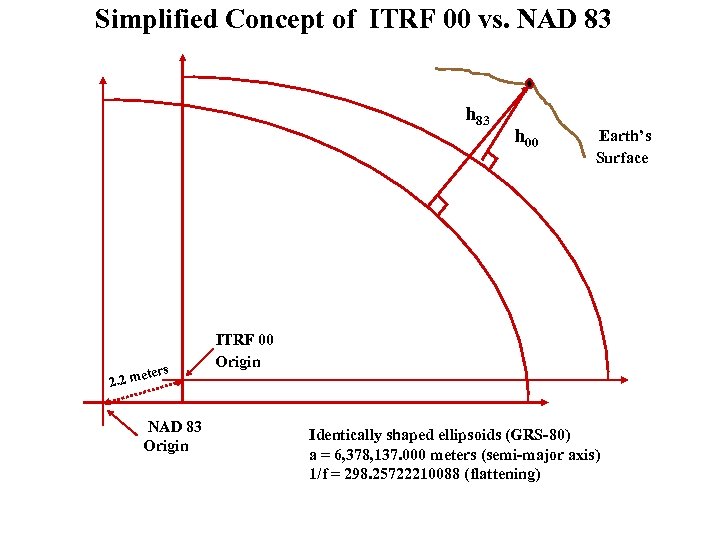 Simplified Concept of ITRF 00 vs. NAD 83

$h_{83}$

$h_{00}$

Earth's Surface

ITRF 00 Origin

2.2 meters

NAD 83 Origin

Identically shaped ellipsoids (GRS-80)
a = 6,378,137.000 meters (semi-major axis)
1/f = 298.25722210088 (flattening)